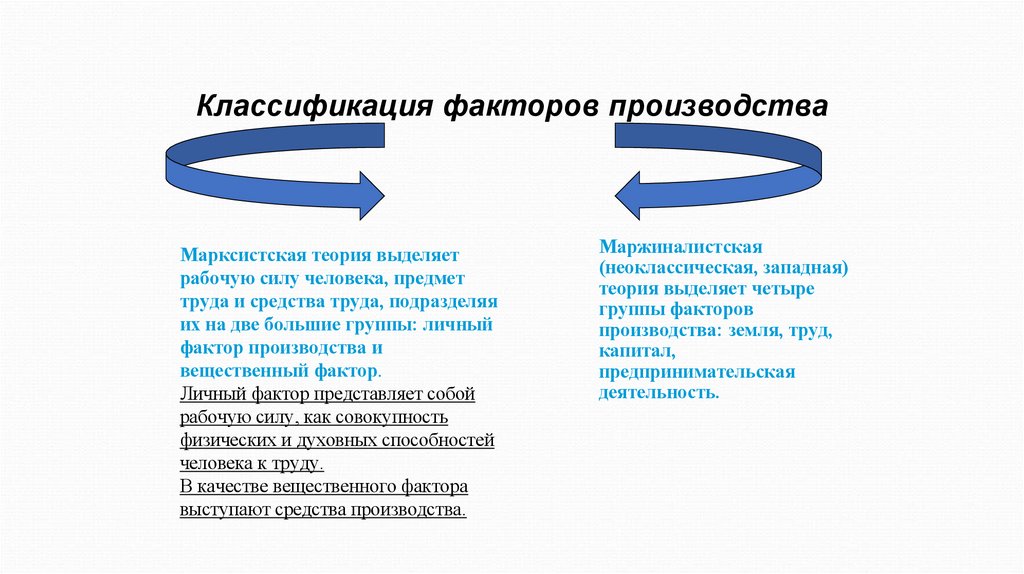 Классификация факторов производства

Марксистская теория выделяет рабочую силу человека, предмет труда и средства труда, подразделяя их на две большие группы: личный фактор производства и вещественный фактор.
Личный фактор представляет собой рабочую силу, как совокупность физических и духовных способностей человека к труду.
В качестве вещественного фактора выступают средства производства.

Маржиналистская (неоклассическая, западная) теория выделяет четыре группы факторов производства: земля, труд, капитал, предпринимательская деятельность.